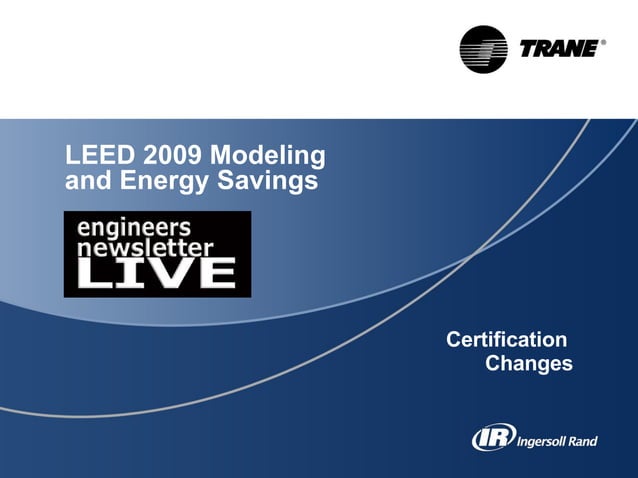 TRANE®

LEED 2009 Modeling and Energy Savings

engineers newsletter LIVE

Certification Changes

IR Ingersoll Rand